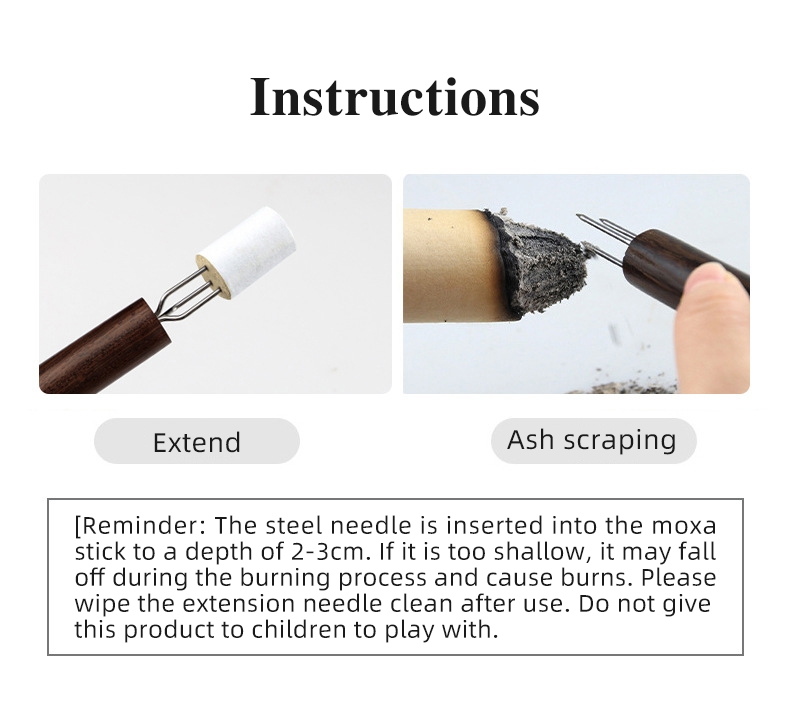 Instructions

Extend

Ash scraping

[Reminder: The steel needle is inserted into the moxa stick to a depth of 2-3cm. If it is too shallow, it may fall off during the burning process and cause burns. Please wipe the extension needle clean after use. Do not give this product to children to play with.